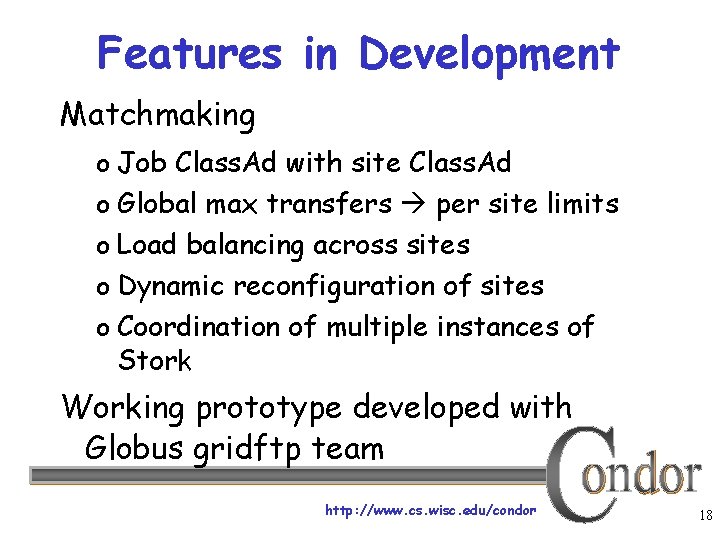 Features in Development

Matchmaking

o Job ClassAd with site ClassAd
o Global max transfers → per site limits
o Load balancing across sites
o Dynamic reconfiguration of sites
o Coordination of multiple instances of Stork

Working prototype developed with Globus gridftp team

Condor

http://www.cs.wisc.edu/condor

18